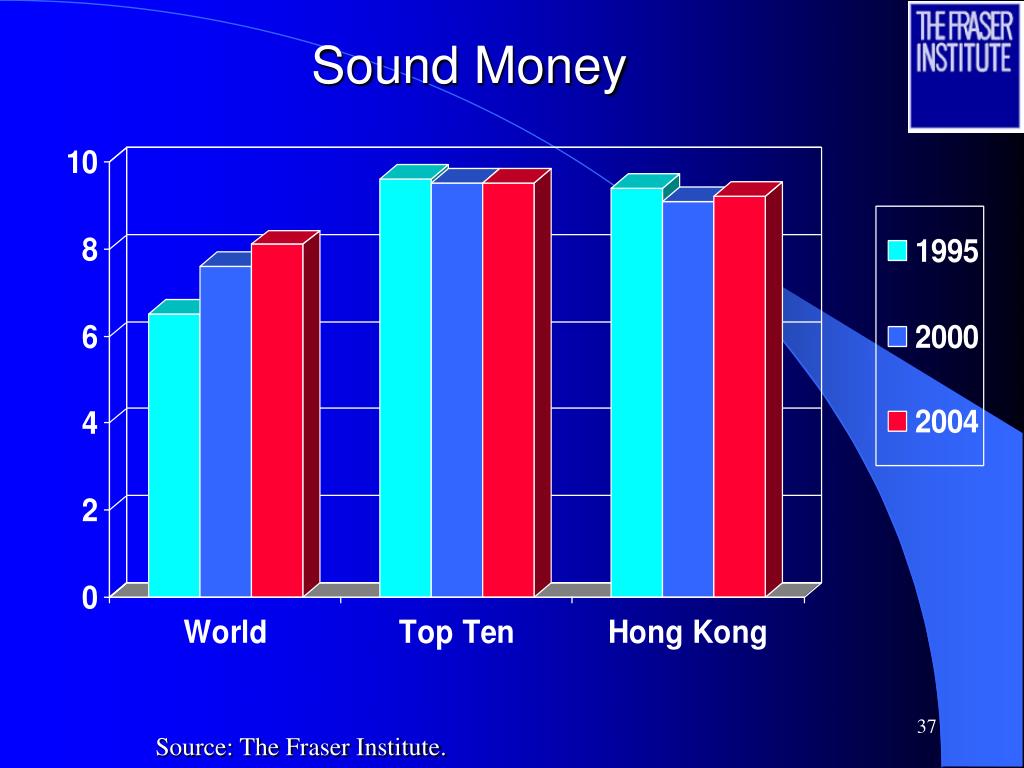 Sound Money

THE FRASER INSTITUTE

10
8
6
4
2
0

World
Top Ten
Hong Kong

1995
2000
2004

37

Source: The Fraser Institute.